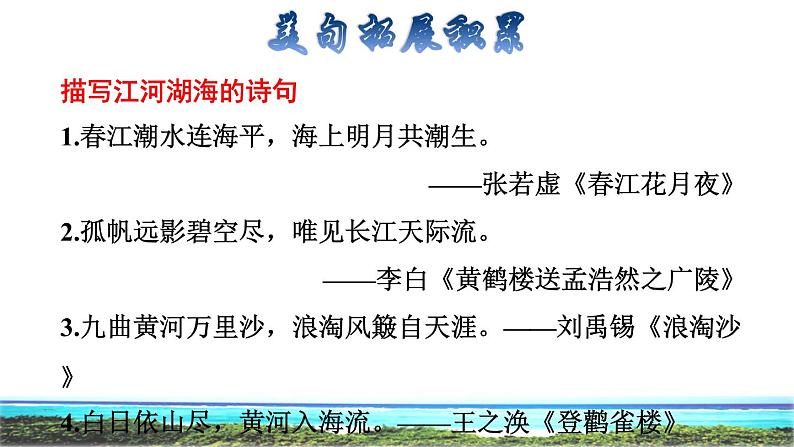 美句拓展积累

描写江河湖海的诗句

1.春江潮水连海平，海上明月共潮生。

——张若虚《春江花月夜》

2.孤帆远影碧空尽，唯见长江天际流。

——李白《黄鹤楼送孟浩然之广陵》

3.九曲黄河万里沙，浪淘风簸自天涯。——刘禹锡《浪淘沙》

4.白日依山尽，黄河入海流。——王之涣《登鹳雀楼》